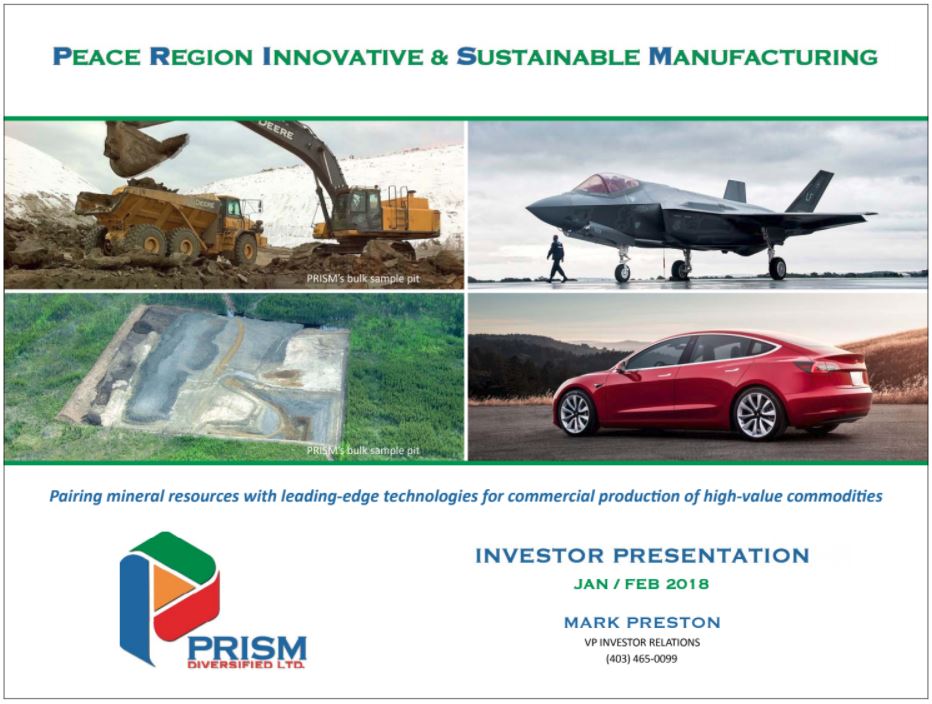 PEACE REGION INNOVATIVE & SUSTAINABLE MANUFACTURING

DEERE

PRISM's bulk sample pit

PRISM's bulk sample pit

Pairing mineral resources with leading-edge technologies for commercial production of high-value commodities

PRISM
DIVERSIFIED LTD.

INVESTOR PRESENTATION
JAN / FEB 2018

MARK PRESTON
VP INVESTOR RELATIONS
(403) 465-0099